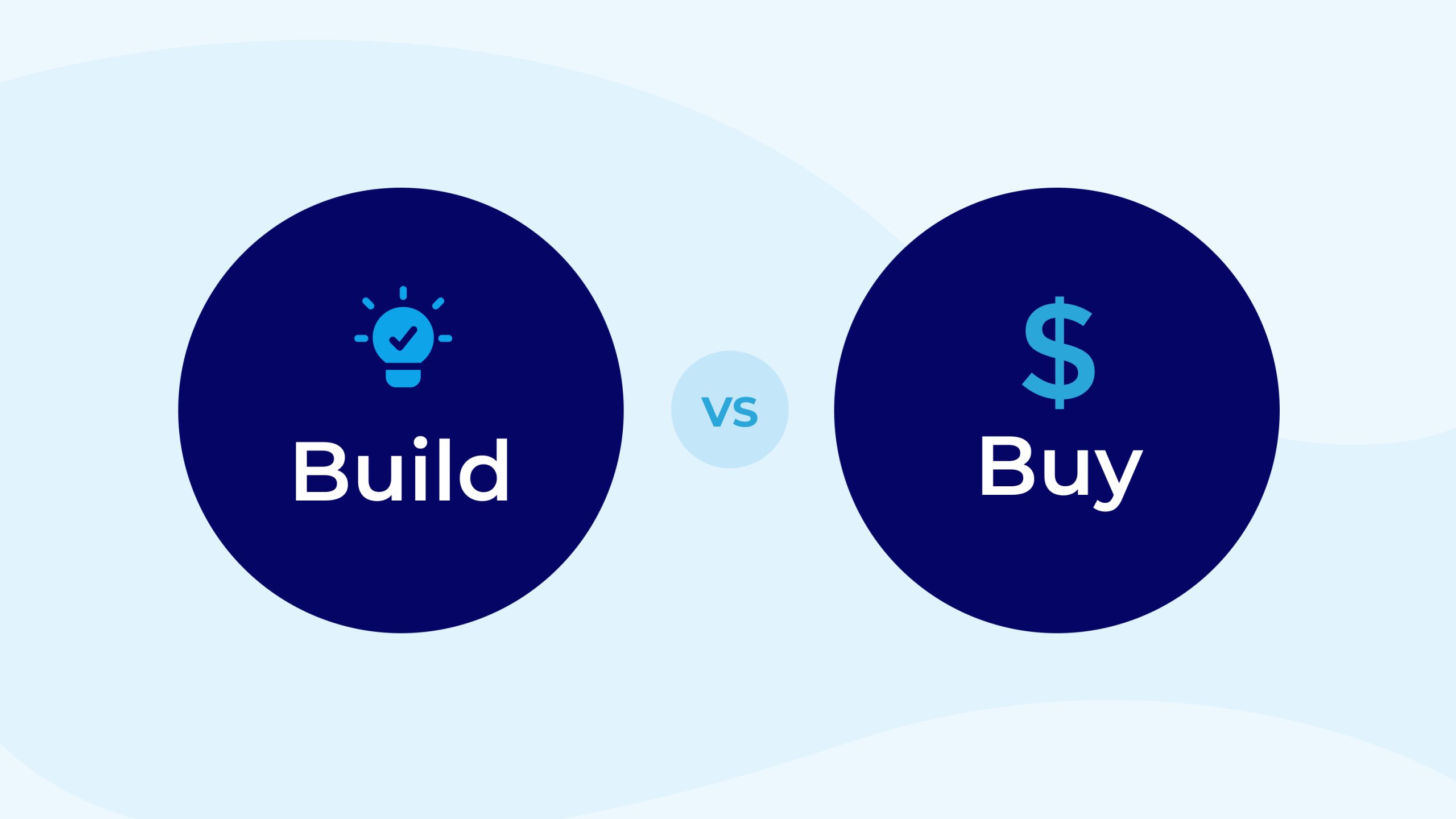 Build

VS

$

Buy